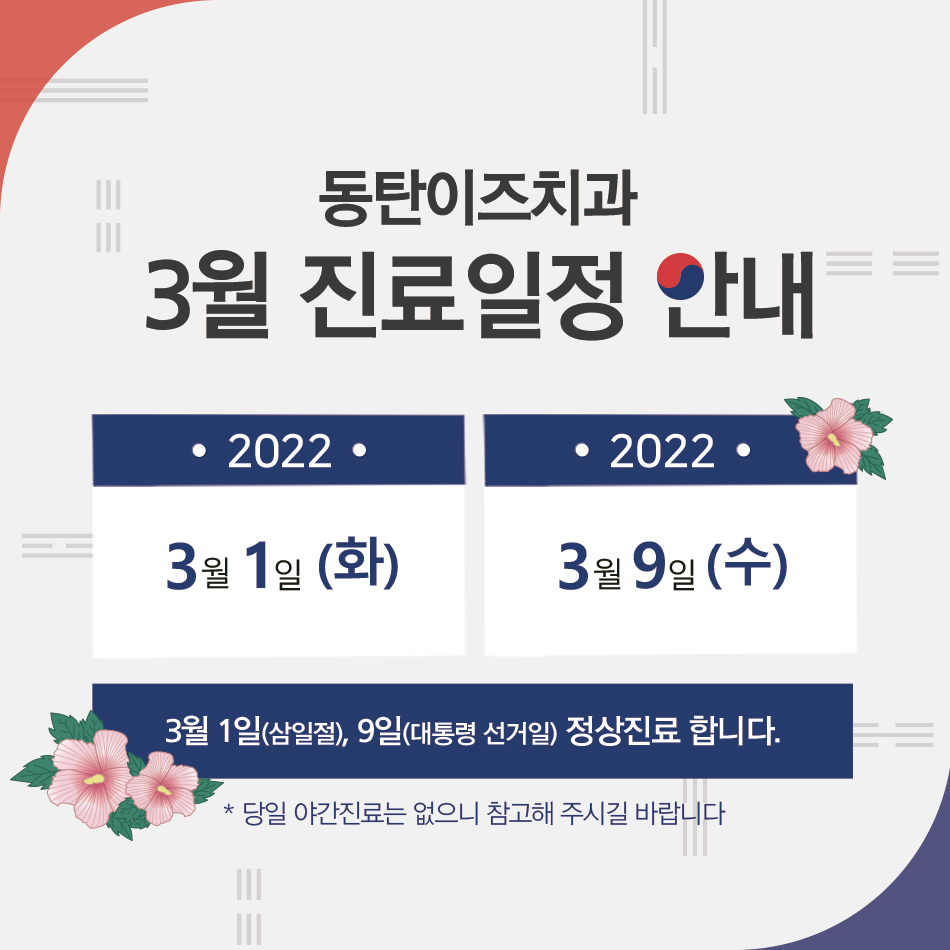 동탄이즈치과
3월 진료일정 안내

• 2022 •
3월 1일 (화)

• 2022 •
3월 9일 (수)

3월 1일(삼일절), 9일(대통령 선거일) 정상진료 합니다.

* 당일 야간진료는 없으니 참고해 주시길 바랍니다